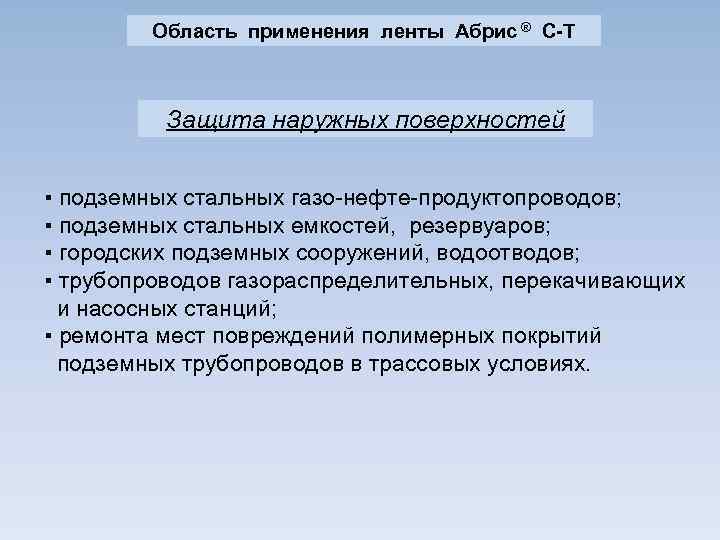 Область применения ленты Абрис® С-Т

Защита наружных поверхностей

▪ подземных стальных газо-нефте-продуктопроводов;
▪ подземных стальных емкостей, резервуаров;
▪ городских подземных сооружений, водоотводов;
▪ трубопроводов газораспределительных, перекачивающих и насосных станций;
▪ ремонта мест повреждений полимерных покрытий подземных трубопроводов в трассовых условиях.